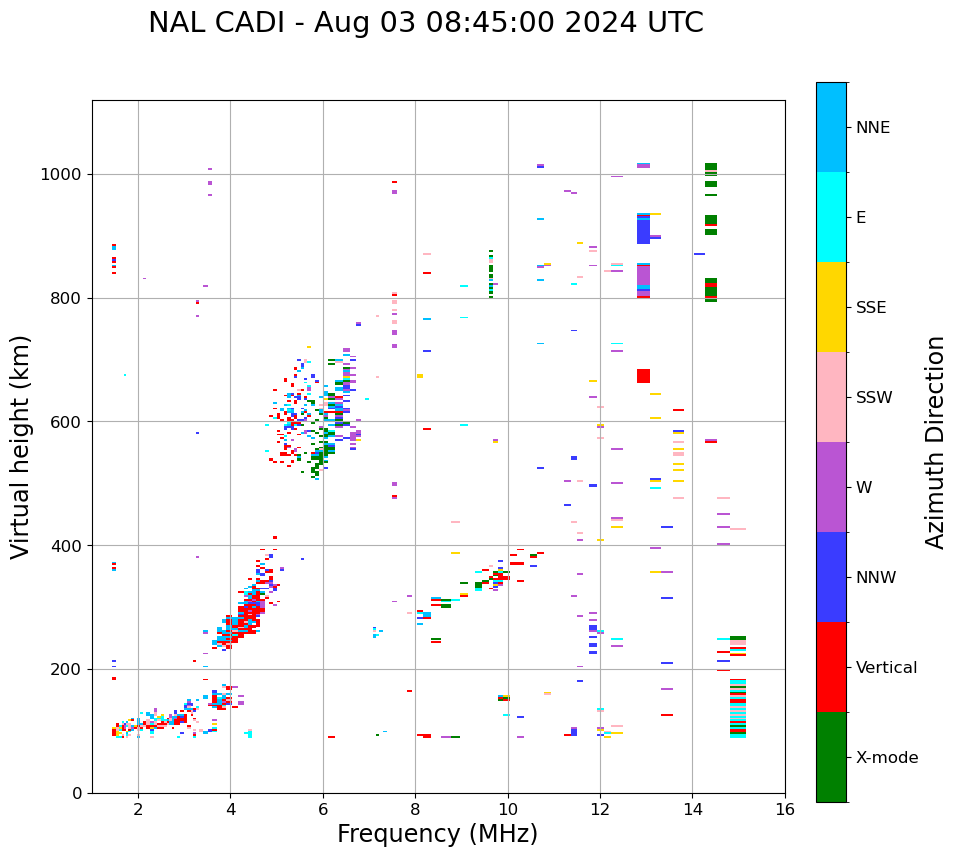 NAL CADI - Aug 03 08:45:00 2024 UTC

Virtual height (km)

1000
800
600
400
200
0

2
4
6
8
10
12
14
16

Frequency (MHz)

NNE
E
SSE
SSW
W
NNW
Vertical
X-mode

Azimuth Direction